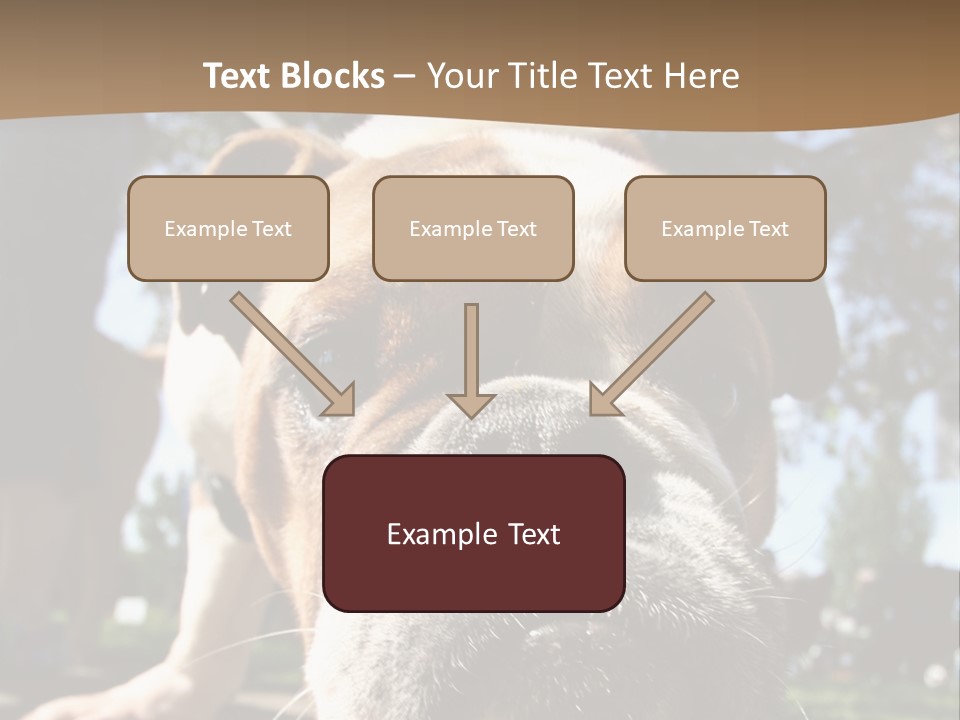 Text Blocks – Your Title Text Here

Example Text

Example Text

Example Text

Example Text